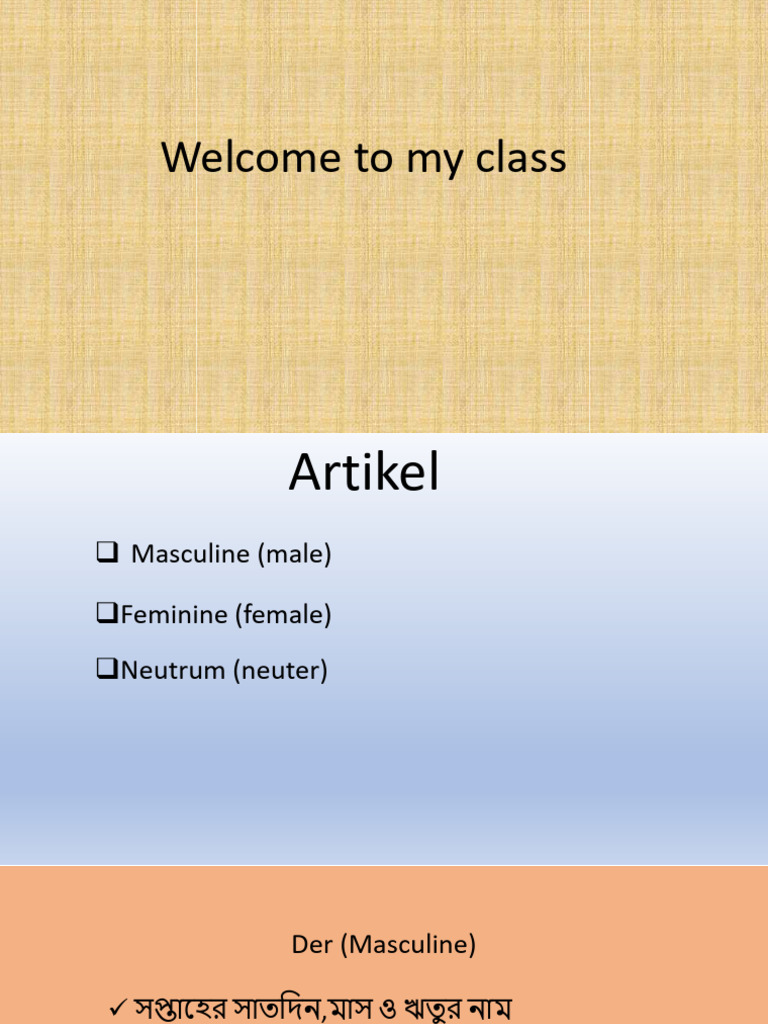 Welcome to my class

Artikel

❑ Masculine (male)

❑Feminine (female)

❑Neutrum (neuter)

Der (Masculine)

✓ সপ্তাহের সাতদিন,মাস ও ঋতুর নাম